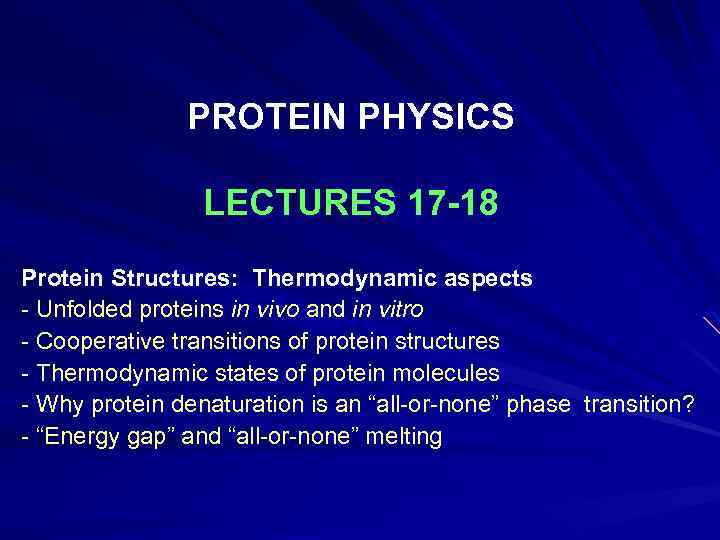 PROTEIN PHYSICS

LECTURES 17-18

Protein Structures: Thermodynamic aspects
- Unfolded proteins in vivo and in vitro
- Cooperative transitions of protein structures
- Thermodynamic states of protein molecules
- Why protein denaturation is an “all-or-none” phase transition?
- “Energy gap” and “all-or-none” melting